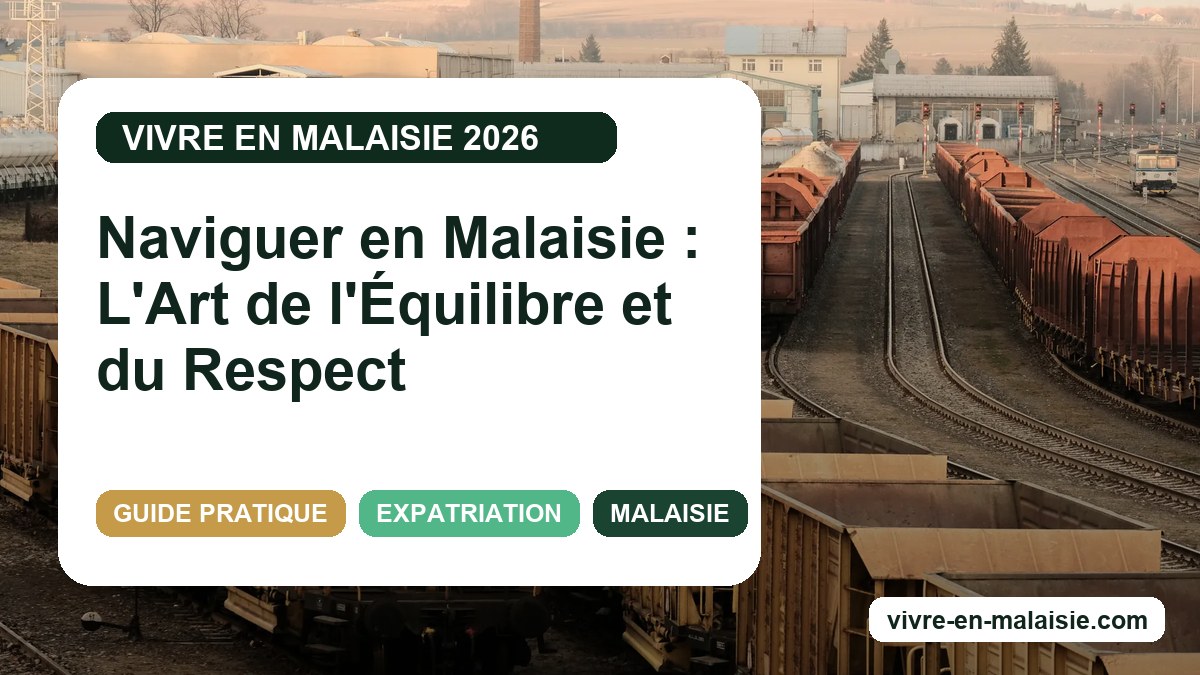 VIVRE EN MALAISIE 2026

Naviguer en Malaisie : L'Art de l'Équilibre et du Respect

GUIDE PRATIQUE EXPATRIATION MALAISIE

vivre-en-malaisie.com